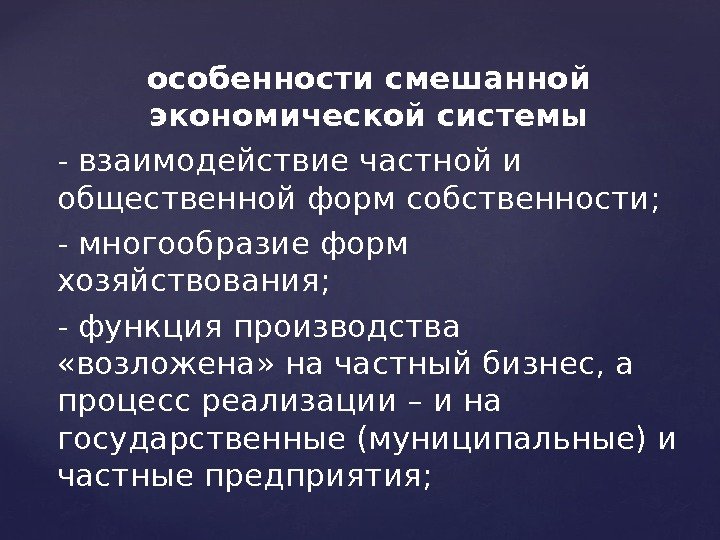 особенности смешанной экономической системы

- взаимодействие частной и общественной форм собственности;

- многообразие форм хозяйствования;

- функция производства «возложена» на частный бизнес, а процесс реализации – и на государственные (муниципальные) и частные предприятия;